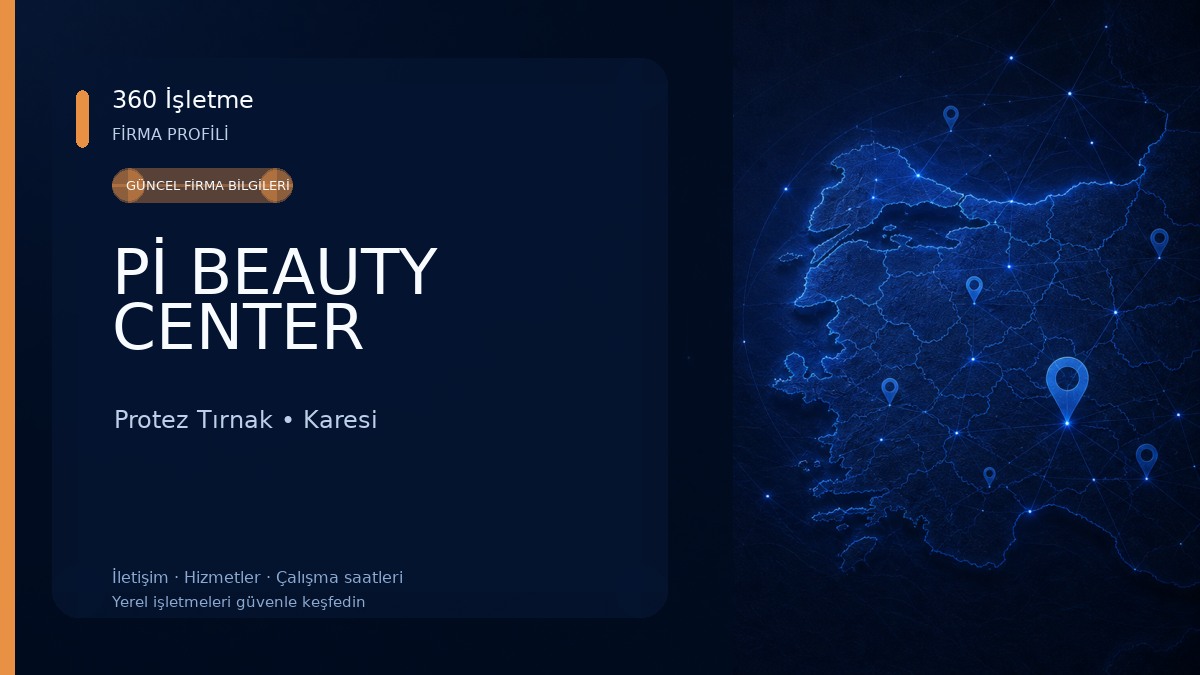 360 İşletme
FİRMA PROFİLİ

GÜNCEL FİRMA BİLGİLERİ

Pİ BEAUTY CENTER

Protez Tırnak • Karesi

İletişim · Hizmetler · Çalışma saatleri
Yerel işletmeleri güvenle keşfedin